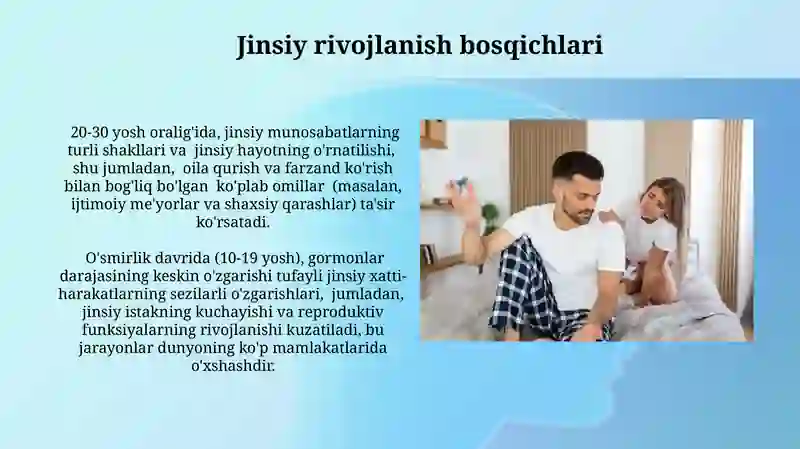 Jinsiy rivojlanish bosqichlari

20-30 yosh oralig'ida, jinsiy munosabatlarning turli shakllari va jinsiy hayotning o'rnatilishi, shu jumladan, oila qurish va farzand ko'rish bilan bog'liq bo'lgan ko'plab omillar (masalan, ijtimoiy me'yorlar va shaxsiy qarashlar) ta'sir ko'rsatadi.

O'smirlik davrida (10-19 yosh), gormonlar darajasining keskin o'zgarishi tufayli jinsiy xatti-harakatlarning sezilarli o'zgarishlari, jumladan, jinsiy istakning kuchayishi va reproduktiv funksiyalarning rivojlanishi kuzatiladi, bu jarayonlar dunyoning ko'p mamlakatlarida o'xshashdir.